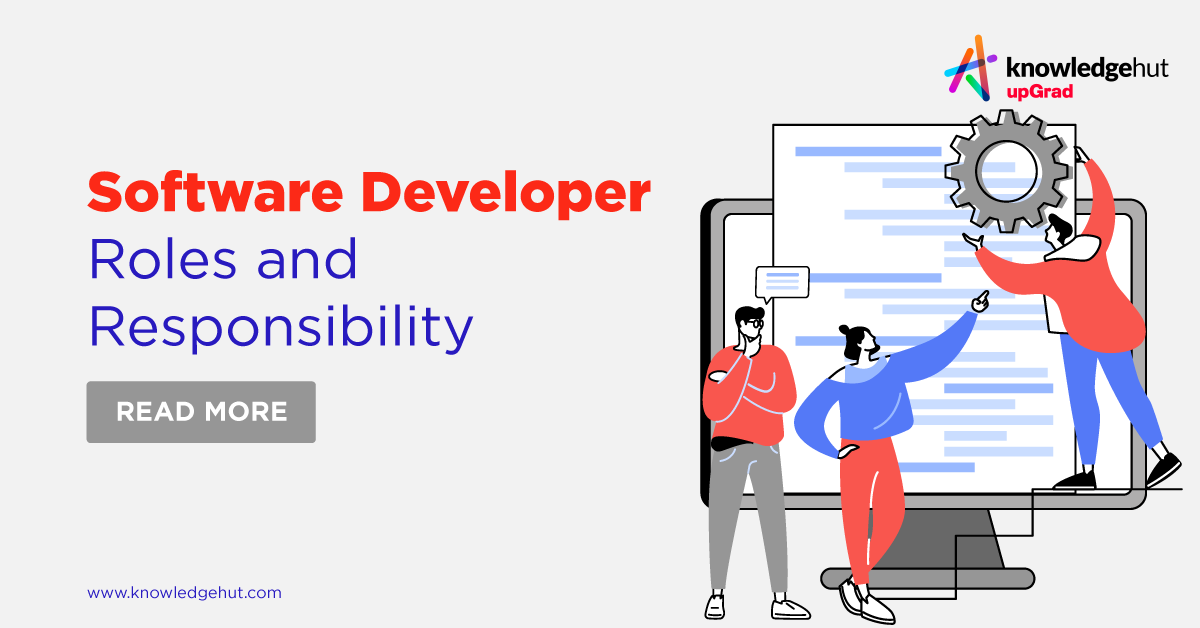 knowledgehut
upGrad

Software Developer
Roles and Responsibility

READ MORE

www.knowledgehut.com